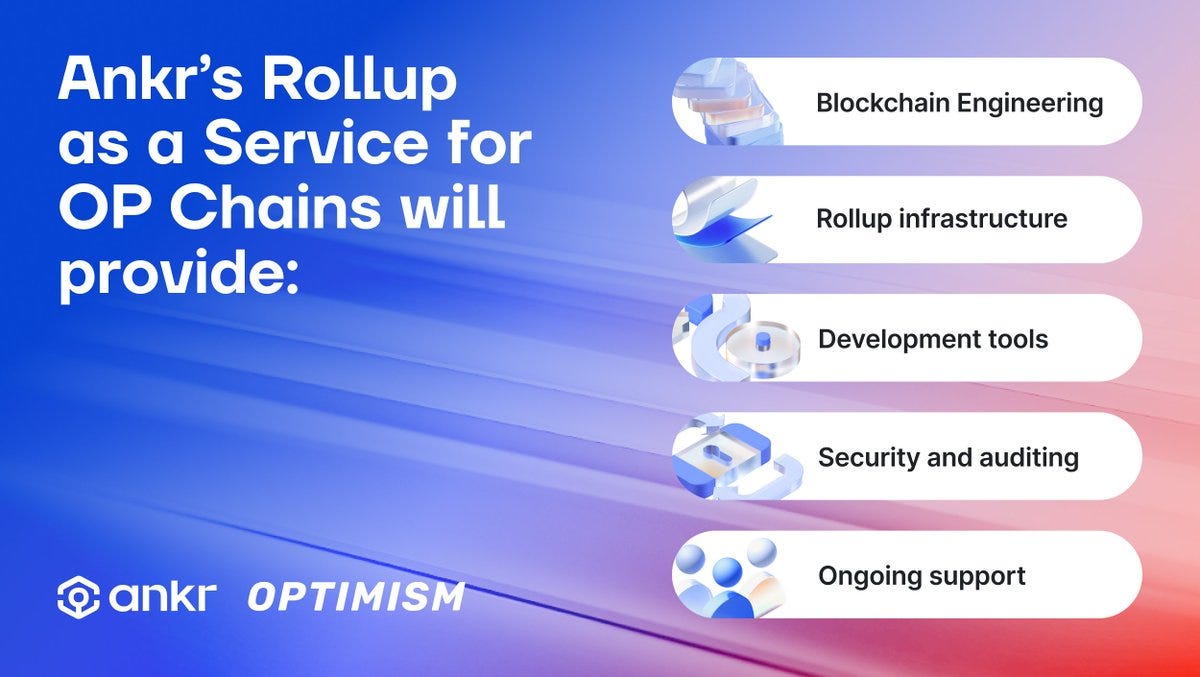 Ankr's Rollup as a Service for OP Chains will provide:

Blockchain Engineering

Rollup infrastructure

Development tools

Security and auditing

Ongoing support

ankr OPTIMISM